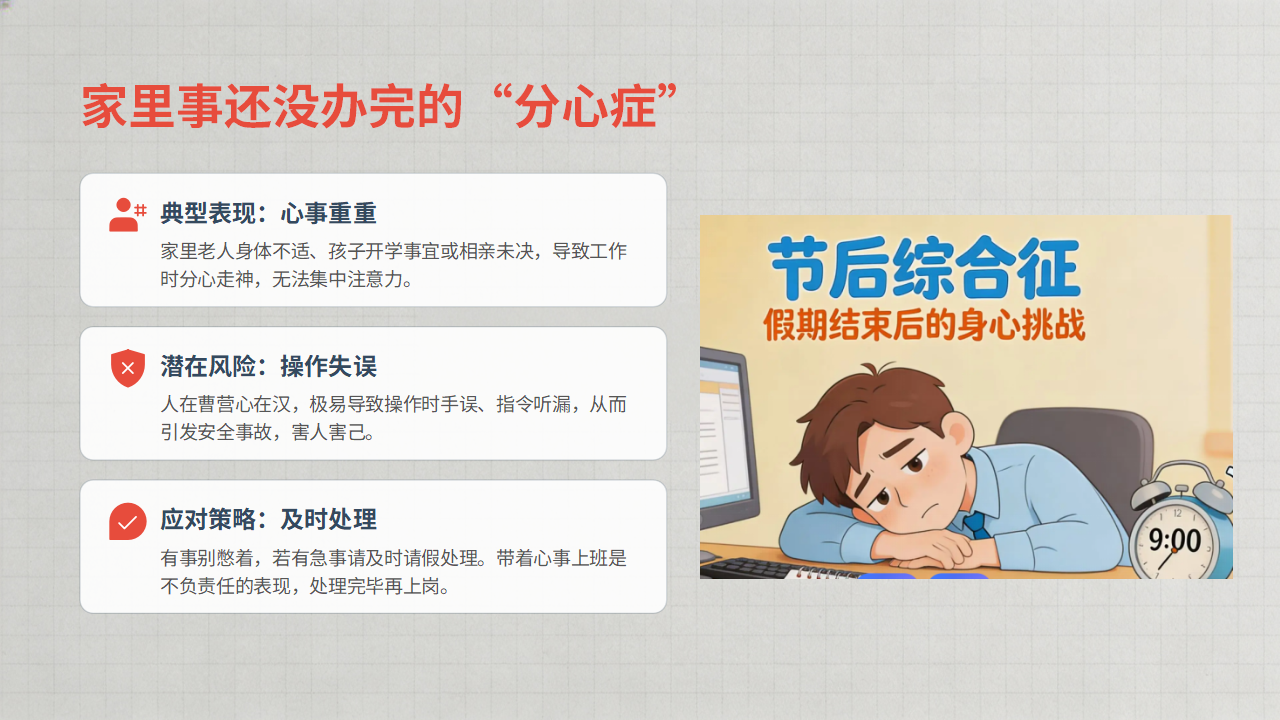 家里事还没办完的“分心症”

典型表现：心事重重

家里老人身体不适、孩子开学事宜或相亲未决，导致工作时分心走神，无法集中注意力。

潜在风险：操作失误

人在曹营心在汉，极易导致操作时手误、指令听漏，从而引发安全事故，害人害己。

应对策略：及时处理

有事别憋着，若有急事请及时请假处理。带着心事上班是不负责任的表现，处理完毕再上岗。

节后综合征

假期结束后的身心挑战

9:00